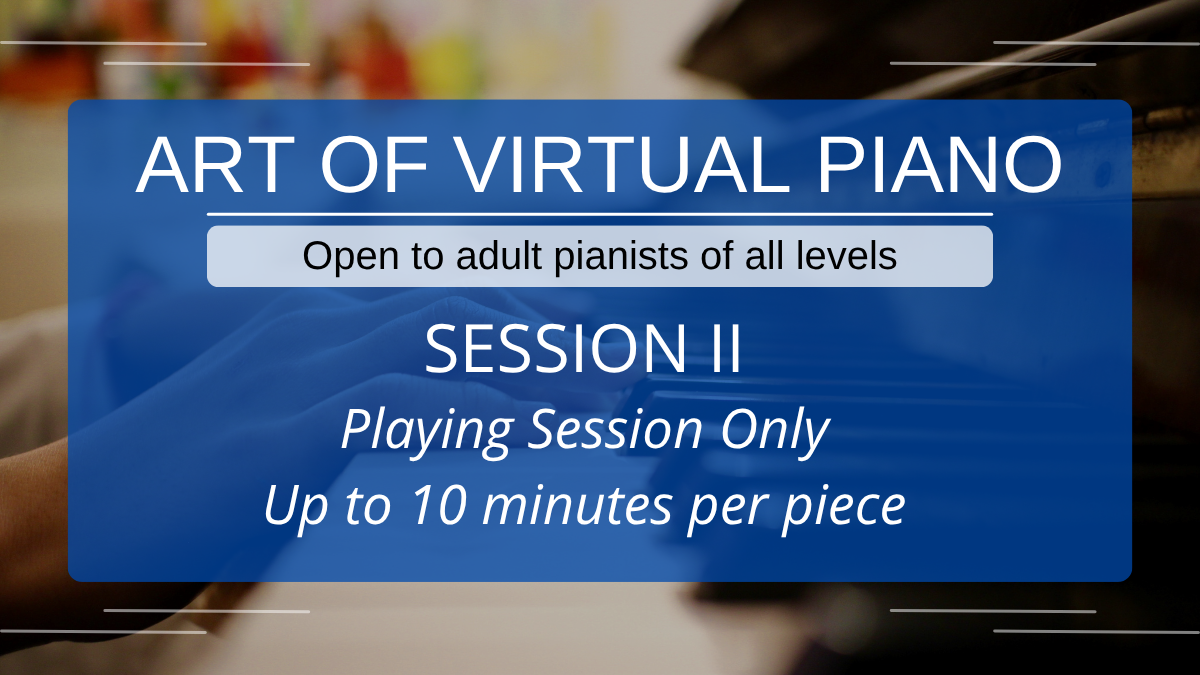 ART OF VIRTUAL PIANO

Open to adult pianists of all levels

SESSION II

Playing Session Only

Up to 10 minutes per piece